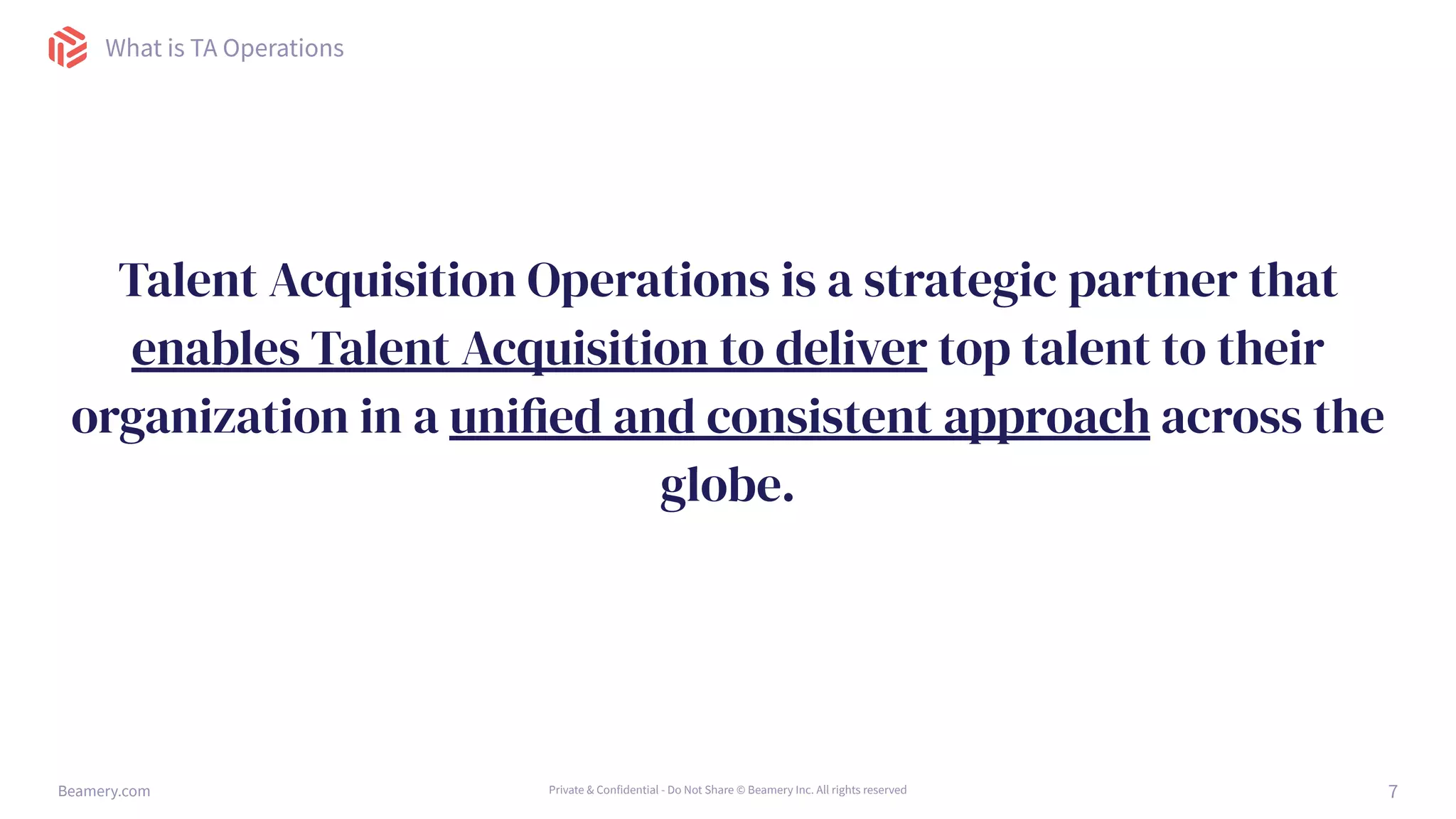 What is TA Operations

Talent Acquisition Operations is a strategic partner that enables Talent Acquisition to deliver top talent to their organization in a unified and consistent approach across the globe.

Beamery.com

Private & Confidential - Do Not Share © Beamery Inc. All rights reserved

7